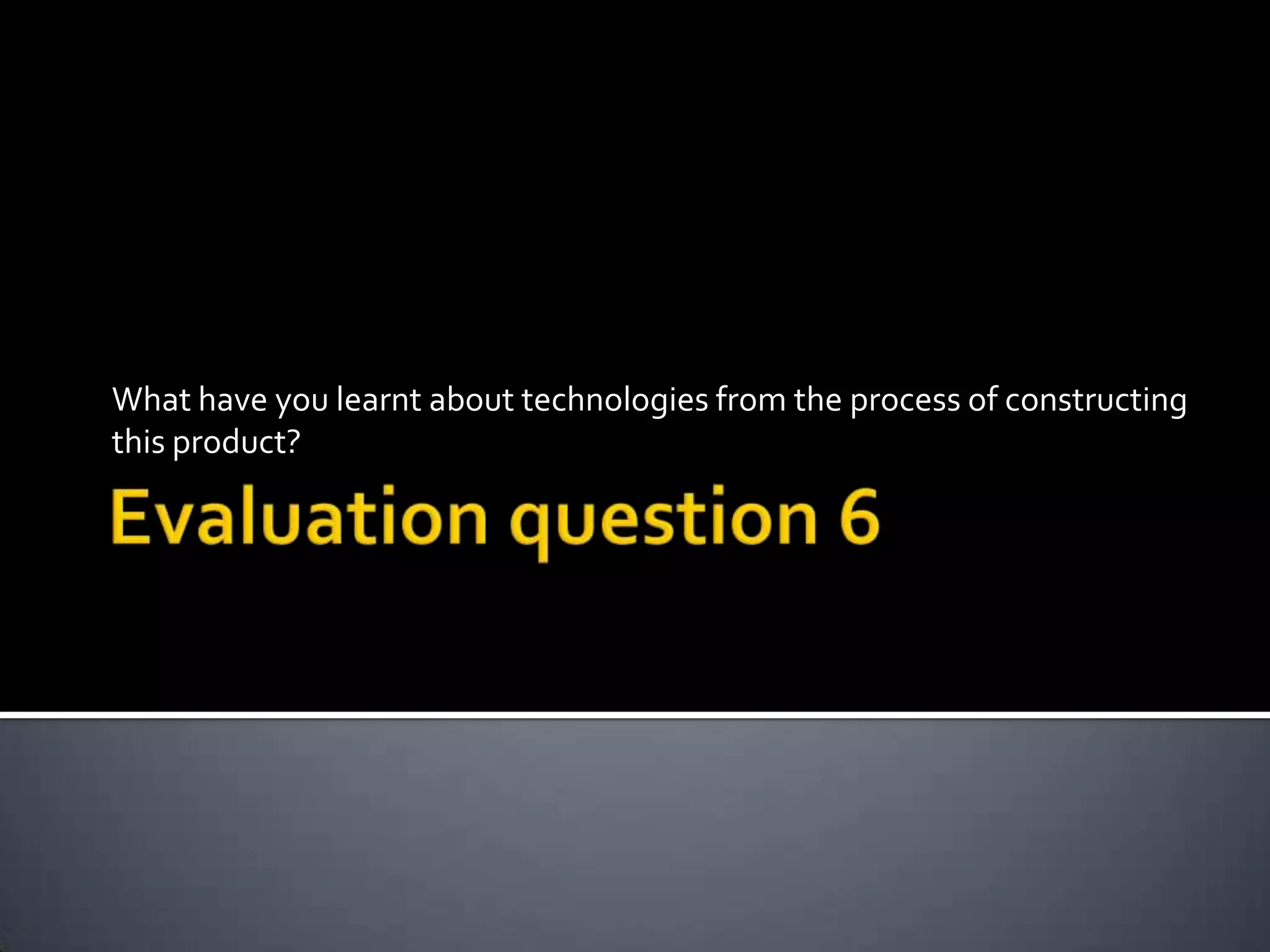 What have you learnt about technologies from the process of constructing this product?

Evaluation question 6